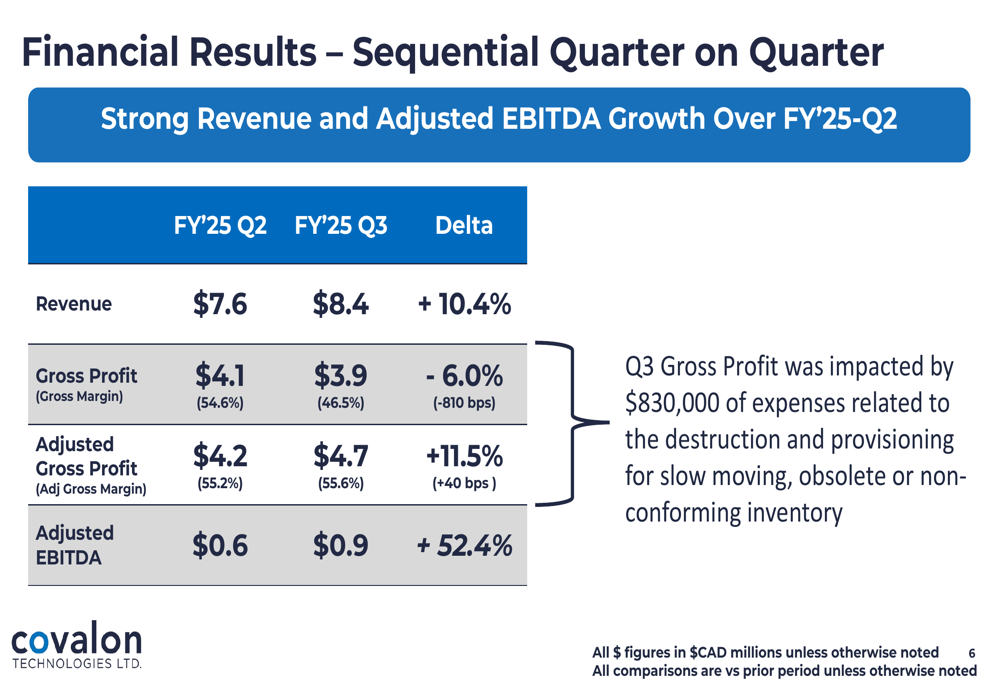 Financial Results – Sequential Quarter on Quarter

Strong Revenue and Adjusted EBITDA Growth Over FY'25-Q2

| | FY'25 Q2 | FY'25 Q3 | Delta |
|---|---|---|---|
| Revenue | \$7.6 | \$8.4 | + 10.4% |
| Gross Profit (Gross Margin) | \$4.1 (54.6%) | \$3.9 (46.5%) | - 6.0% (-810 bps) |
| Adjusted Gross Profit (Adj Gross Margin) | \$4.2 (55.2%) | \$4.7 (55.6%) | +11.5% (+40 bps ) |
| Adjusted EBITDA | \$0.6 | \$0.9 | + 52.4% |

Q3 Gross Profit was impacted by \$830,000 of expenses related to the destruction and provisioning for slow moving, obsolete or non-conforming inventory

covalon TECHNOLOGIES LTD.

All \$ figures in \$CAD millions unless otherwise noted 6
All comparisons are vs prior period unless otherwise noted